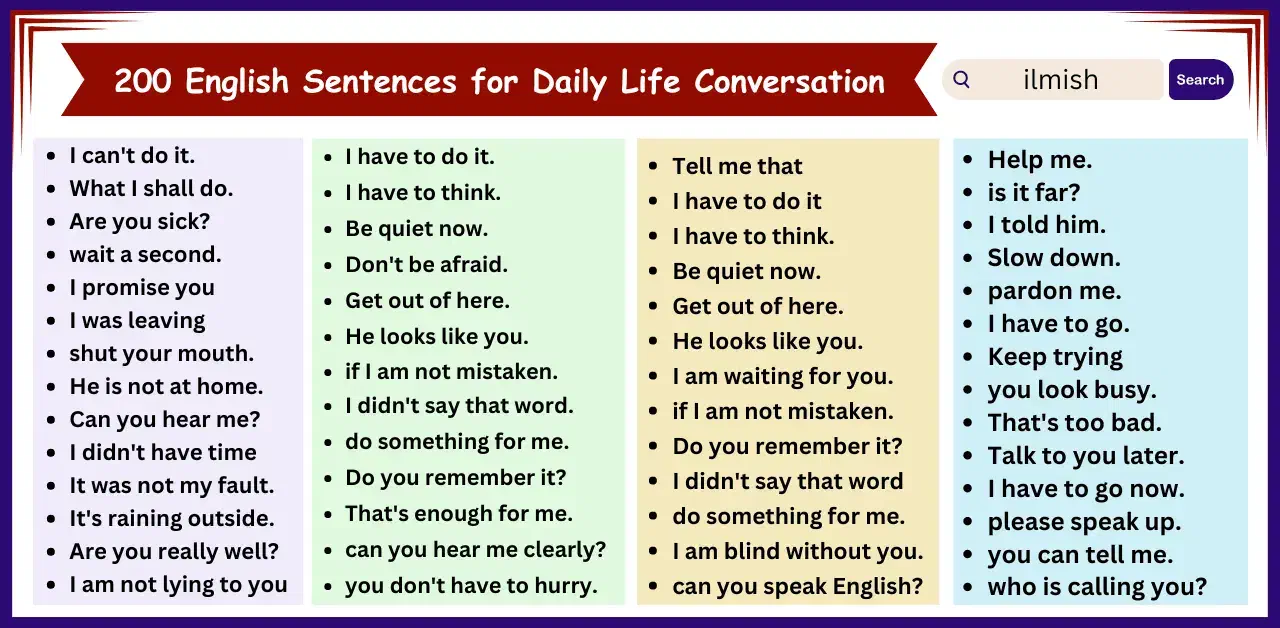 200 English Sentences for Daily Life Conversation

ilmish

Search

- I can't do it.
- What I shall do.
- Are you sick?
- wait a second.
- I promise you
- I was leaving
- shut your mouth.
- He is not at home.
- Can you hear me?
- I didn't have time
- It was not my fault.
- It's raining outside.
- Are you really well?
- I am not lying to you

- I have to do it.
- I have to think.
- Be quiet now.
- Don't be afraid.
- Get out of here.
- He looks like you.
- if I am not mistaken.
- I didn't say that word.
- do something for me.
- Do you remember it?
- That's enough for me.
- can you hear me clearly?
- you don't have to hurry.

- Tell me that
- I have to do it
- I have to think.
- Be quiet now.
- Get out of here.
- He looks like you.
- I am waiting for you.
- if I am not mistaken.
- Do you remember it?
- I didn't say that word
- do something for me.
- I am blind without you.
- can you speak English?

- Help me.
- is it far?
- I told him.
- Slow down.
- pardon me.
- I have to go.
- Keep trying
- you look busy.
- That's too bad.
- Talk to you later.
- I have to go now.
- please speak up.
- you can tell me.
- who is calling you?